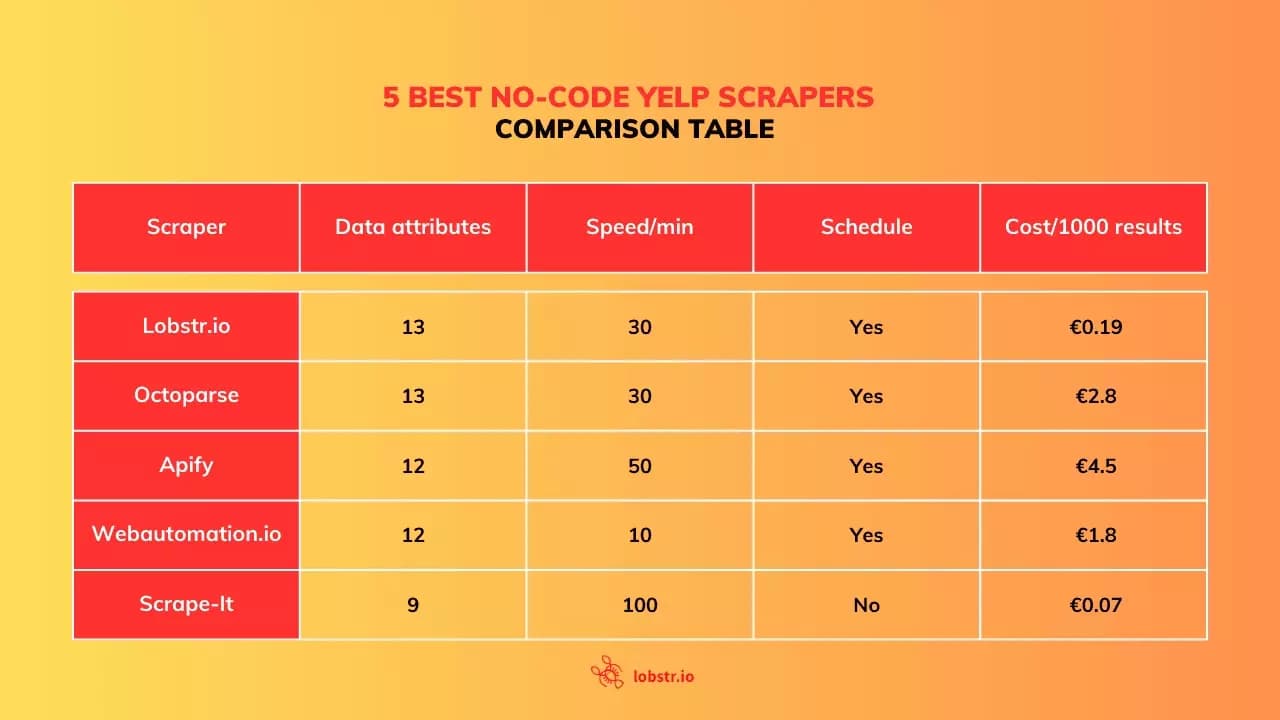 5 BEST NO-CODE YELP SCRAPERS
COMPARISON TABLE

| Scraper | Data attributes | Speed/min | Schedule | Cost/1000 results |
|---|---|---|---|---|
| Lobstr.io | 13 | 30 | Yes | €0.19 |
| Octoparse | 13 | 30 | Yes | €2.8 |
| Apify | 12 | 50 | Yes | €4.5 |
| Webautomation.io | 12 | 10 | Yes | €1.8 |
| Scrape-It | 9 | 100 | No | €0.07 |

lobstr.io